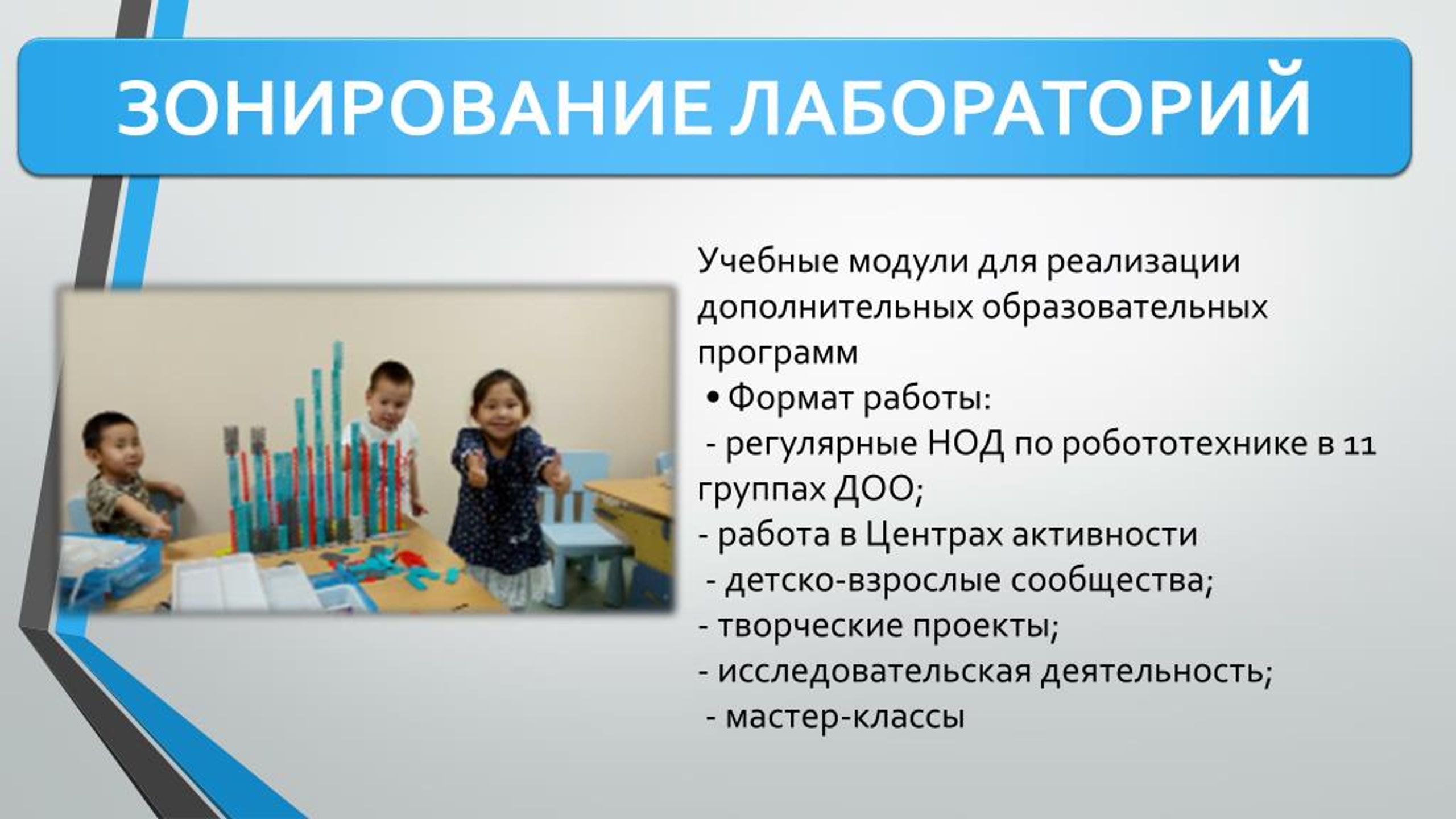 ЗОНИРОВАНИЕ ЛАБОРАТОРИЙ

Учебные модули для реализации дополнительных образовательных программ

• Формат работы:

- регулярные НОД по робототехнике в 11 группах ДОО;

- работа в Центрах активности

- детско-взрослые сообщества;

- творческие проекты;

- исследовательская деятельность;

- мастер-классы